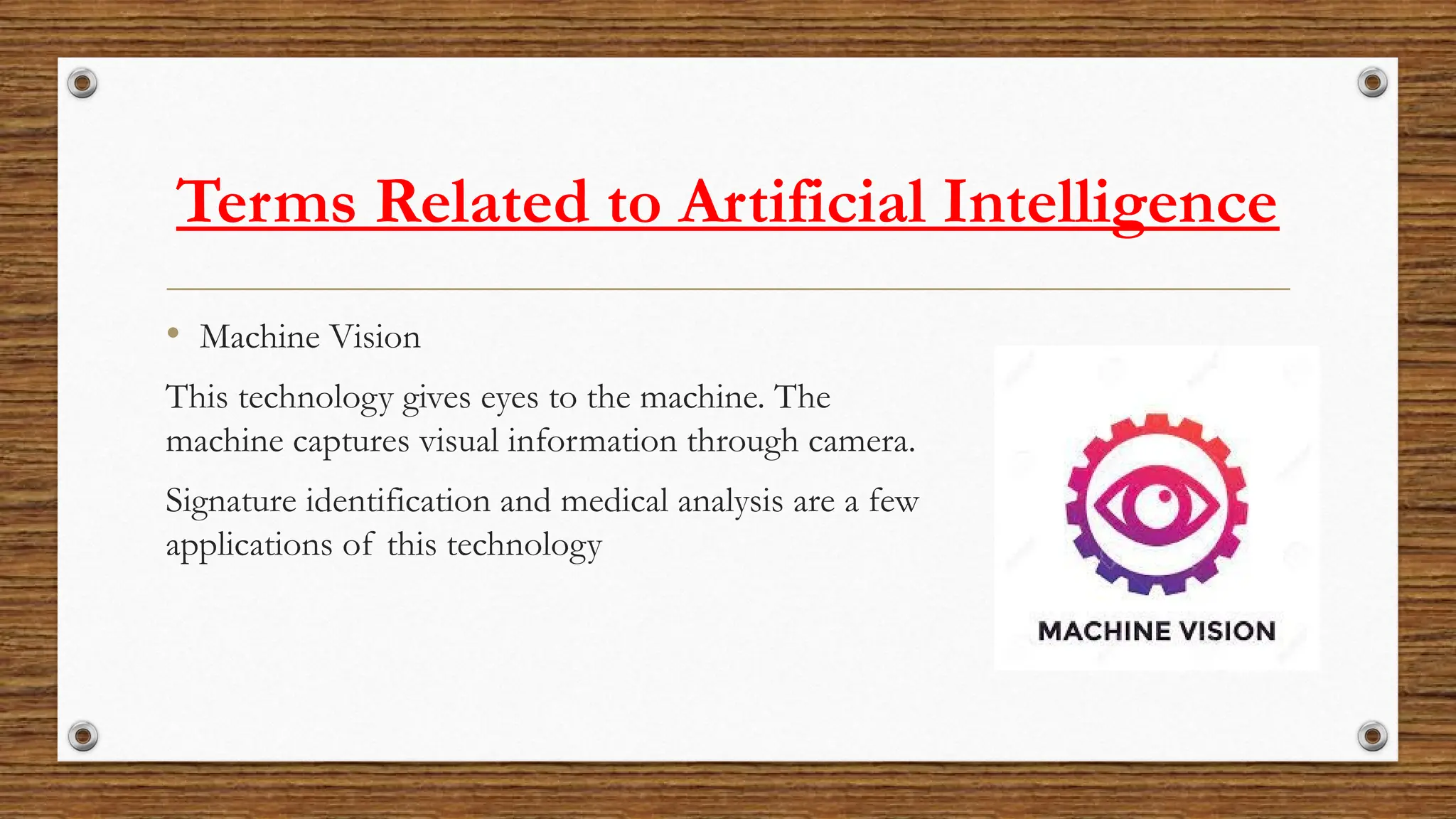 Terms Related to Artificial Intelligence

• Machine Vision

This technology gives eyes to the machine. The machine captures visual information through camera.

Signature identification and medical analysis are a few applications of this technology

MACHINE VISION